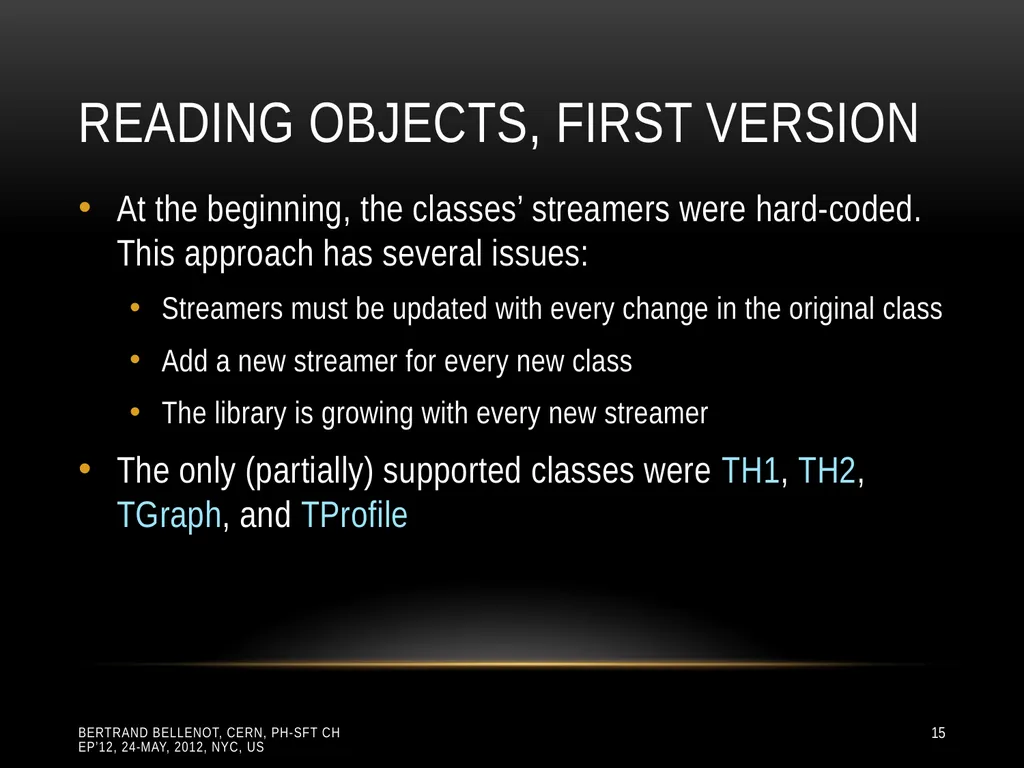 READING OBJECTS, FIRST VERSION

• At the beginning, the classes' streamers were hard-coded. This approach has several issues:

• Streamers must be updated with every change in the original class

• Add a new streamer for every new class

• The library is growing with every new streamer

• The only (partially) supported classes were TH1, TH2, TGraph, and TProfile

BERTRAND BELLENOT, CERN, PH-SFT CH
EP'12, 24-MAY, 2012, NYC, US

15